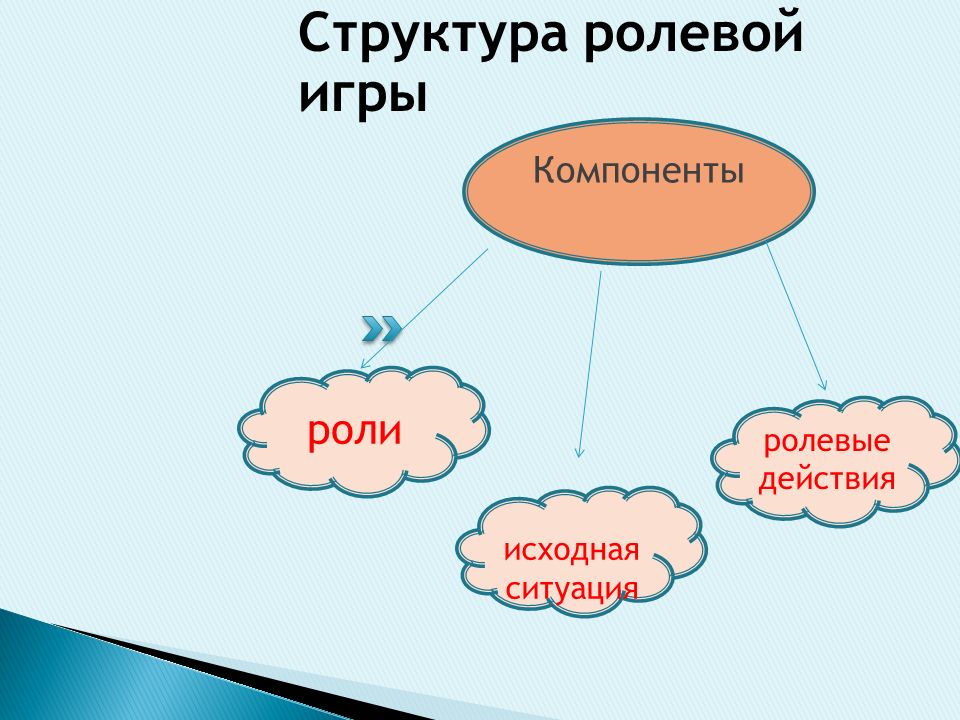 Структура ролевой игры

Компоненты

роли

исходная ситуация

ролевые действия